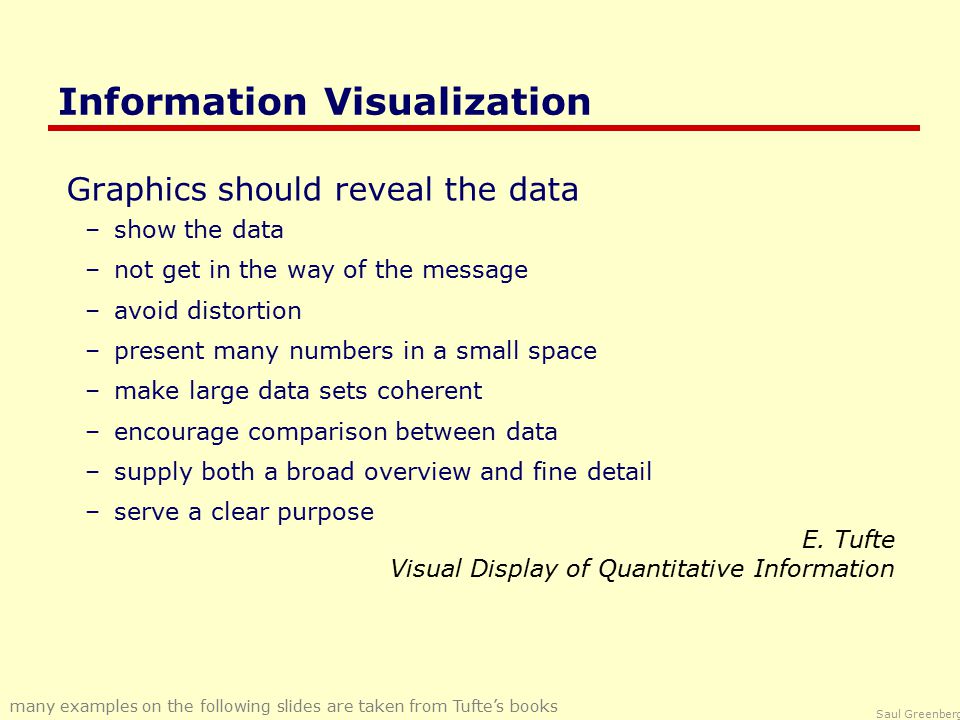 Information Visualization

Graphics should reveal the data

– show the data
– not get in the way of the message
– avoid distortion
– present many numbers in a small space
– make large data sets coherent
– encourage comparison between data
– supply both a broad overview and fine detail
– serve a clear purpose

E. Tufte
Visual Display of Quantitative Information

many examples on the following slides are taken from Tufte's books

Saul Greenberg